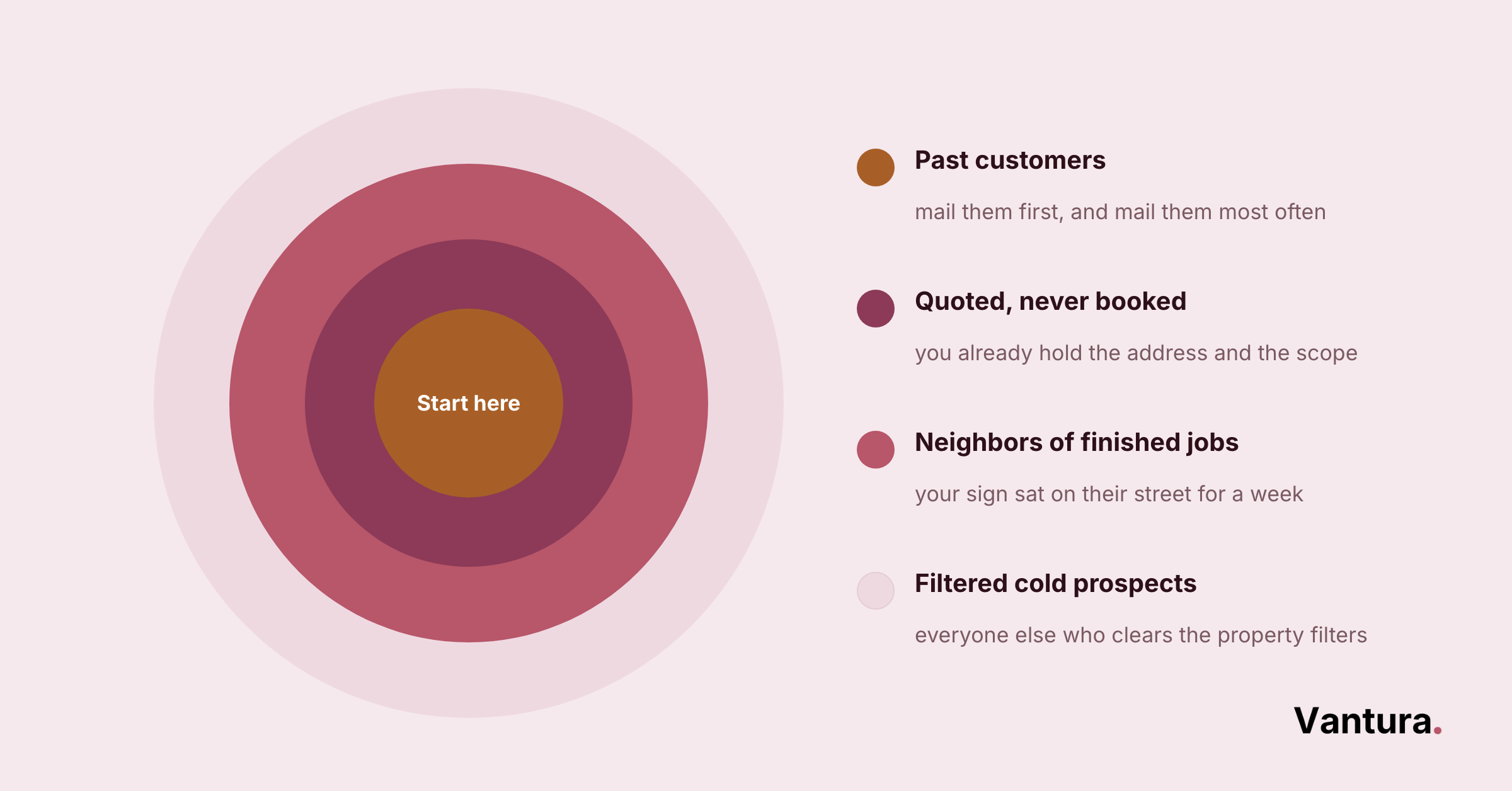 Start here

Past customers

mail them first, and mail them most often

Quoted, never booked

you already hold the address and the scope

Neighbors of finished jobs

your sign sat on their street for a week

Filtered cold prospects

everyone else who clears the property filters

Vantura.